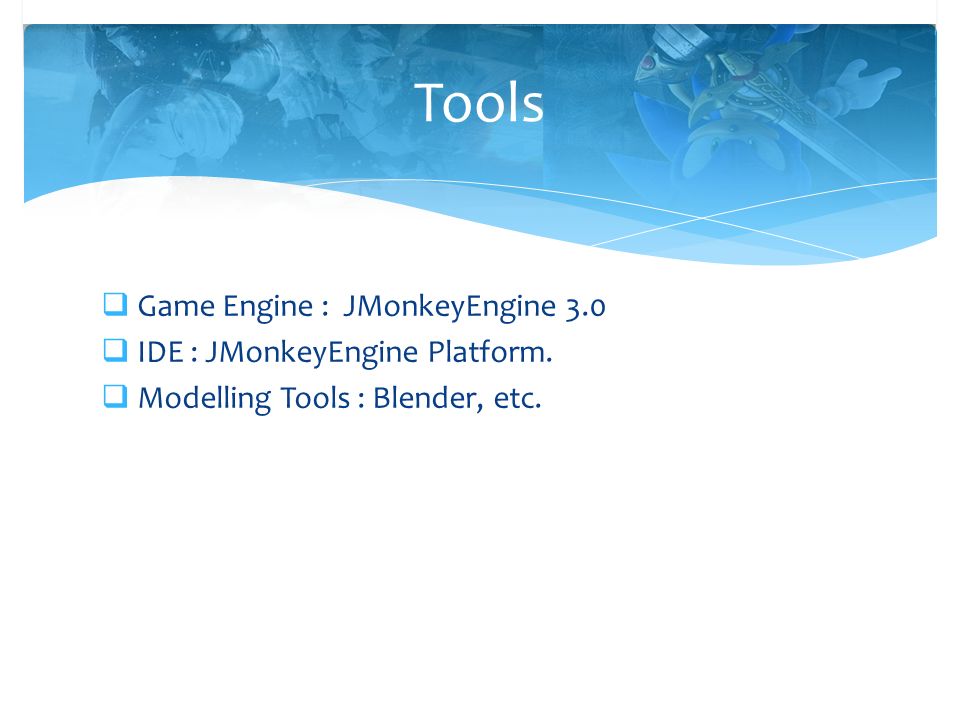 Tools

❑ Game Engine : JMonkeyEngine 3.0
❑ IDE : JMonkeyEngine Platform.
❑ Modelling Tools : Blender, etc.